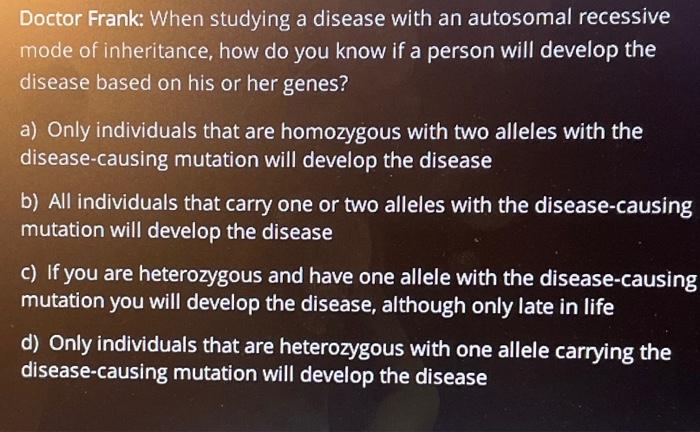 Doctor Frank: When studying a disease with an autosomal recessive mode of inheritance, how do you know if a person will develop the disease based on his or her genes?

a) Only individuals that are homozygous with two alleles with the disease-causing mutation will develop the disease

b) All individuals that carry one or two alleles with the disease-causing mutation will develop the disease

c) If you are heterozygous and have one allele with the disease-causing mutation you will develop the disease, although only late in life

d) Only individuals that are heterozygous with one allele carrying the disease-causing mutation will develop the disease